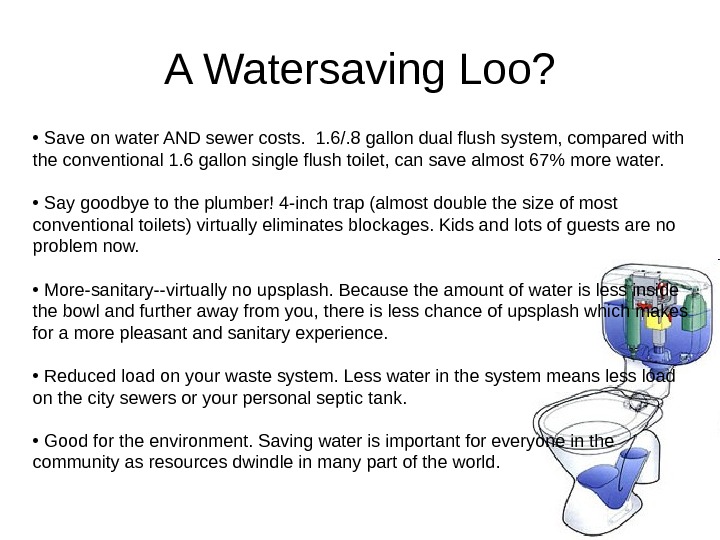 A Watersaving Loo?

• Save on water AND sewer costs. 1.6/.8 gallon dual flush system, compared with the conventional 1.6 gallon single flush toilet, can save almost 67% more water.

• Say goodbye to the plumber! 4-inch trap (almost double the size of most conventional toilets) virtually eliminates blockages. Kids and lots of guests are no problem now.

• More-sanitary--virtually no upsplash. Because the amount of water is less inside the bowl and further away from you, there is less chance of upsplash which makes for a more pleasant and sanitary experience.

• Reduced load on your waste system. Less water in the system means less load on the city sewers or your personal septic tank.

• Good for the environment. Saving water is important for everyone in the community as resources dwindle in many part of the world.